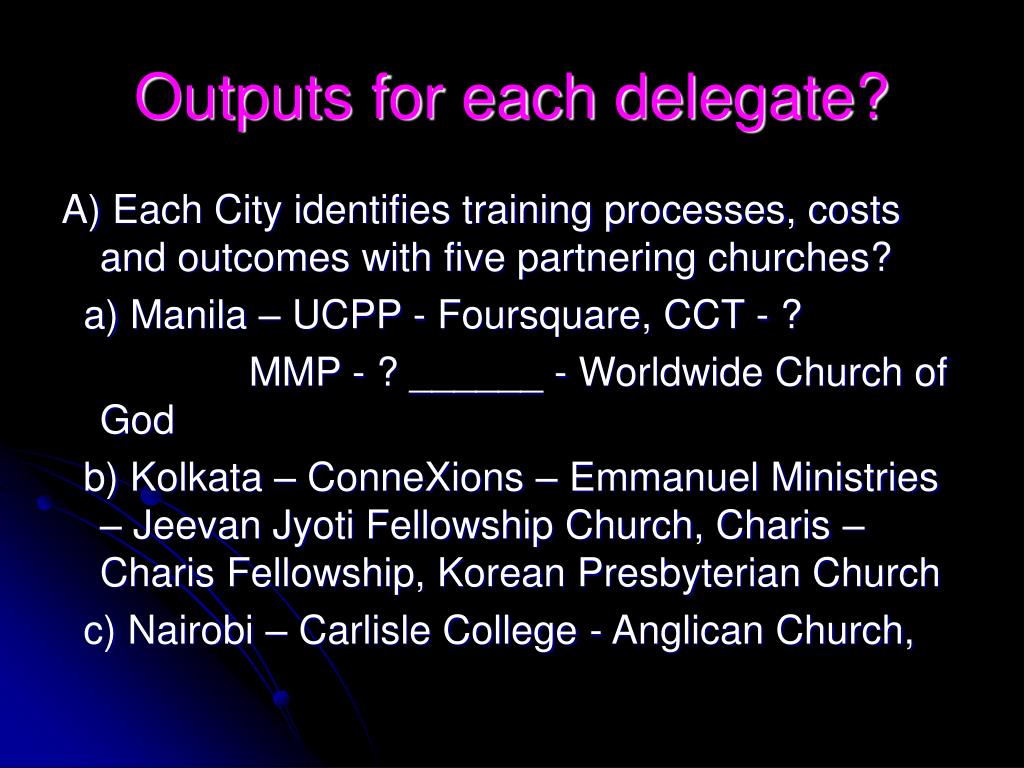 Outputs for each delegate?

A) Each City identifies training processes, costs and outcomes with five partnering churches?

a) Manila – UCPP - Foursquare, CCT - ?
MMP - ? ______ - Worldwide Church of God

b) Kolkata – ConneXions – Emmanuel Ministries – Jeevan Jyoti Fellowship Church, Charis – Charis Fellowship, Korean Presbyterian Church

c) Nairobi – Carlisle College - Anglican Church,